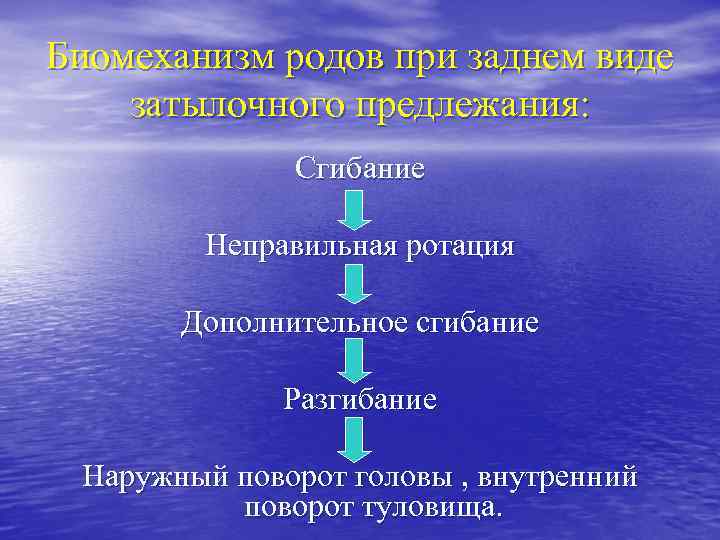 Биомеханизм родов при заднем виде затылочного предлежания:

Сгибание

Неправильная ротация

Дополнительное сгибание

Разгибание

Наружный поворот головы , внутренний поворот туловища.